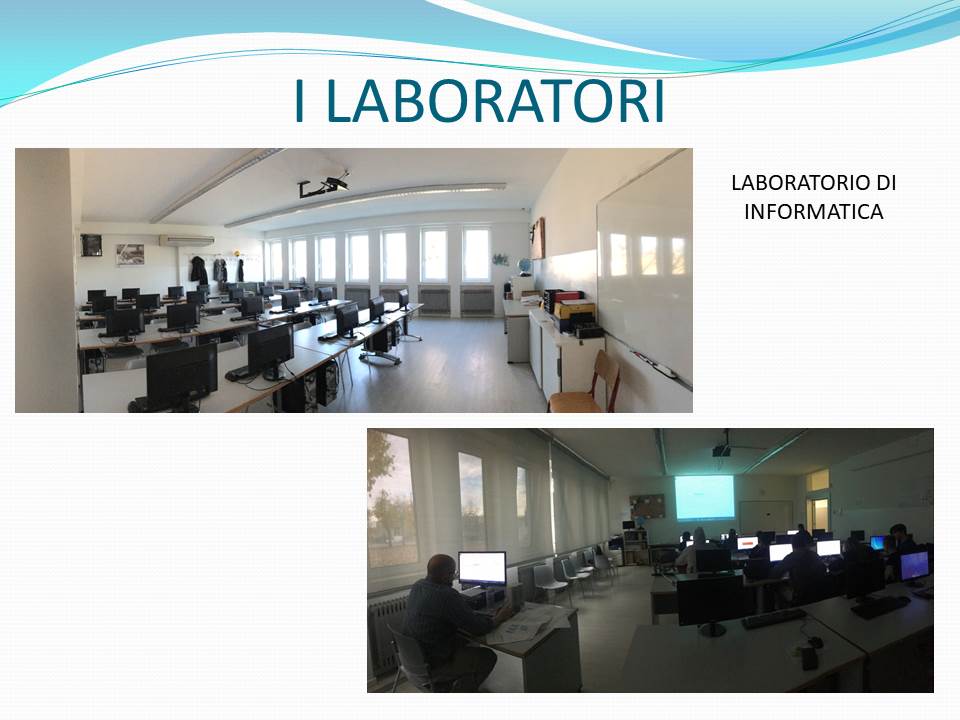 I LABORATORI

LABORATORIO DI INFORMATICA